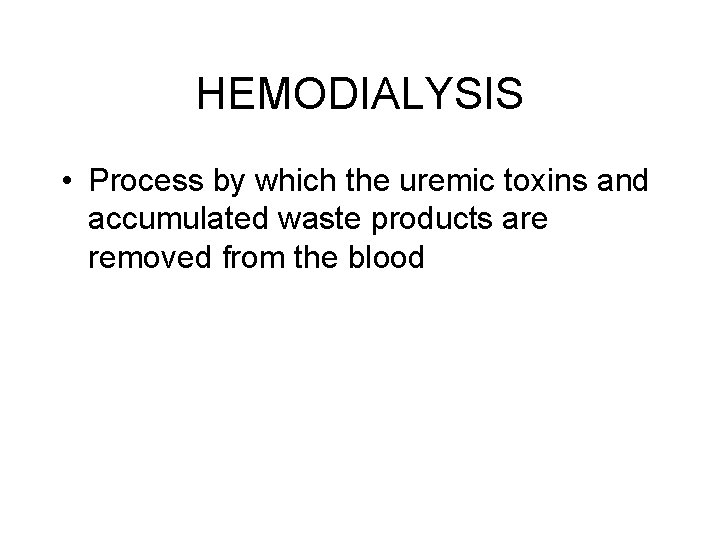 HEMODIALYSIS

• Process by which the uremic toxins and accumulated waste products are removed from the blood